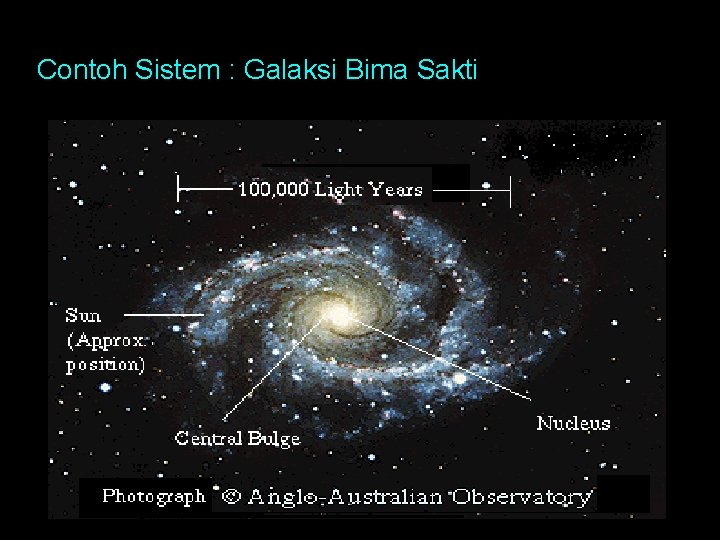 Contoh Sistem : Galaksi Bima Sakti

100,000 Light Years

Sun
(Approx.
position)

Central Bulge

Nucleus

Photograph © Anglo-Australian Observatory